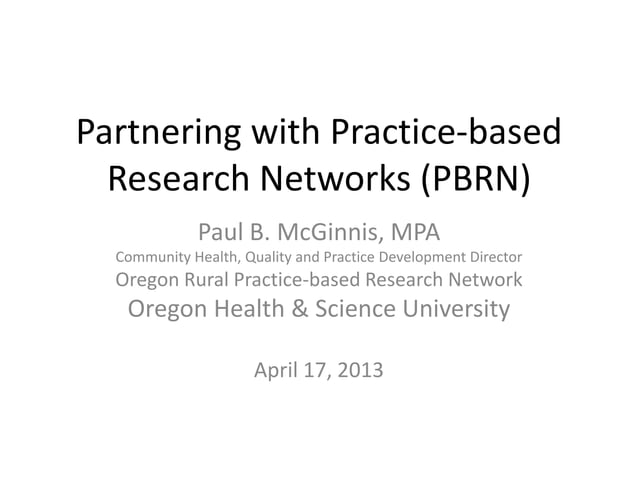 Partnering with Practice-based Research Networks (PBRN)

Paul B. McGinnis, MPA
Community Health, Quality and Practice Development Director
Oregon Rural Practice-based Research Network
Oregon Health & Science University

April 17, 2013